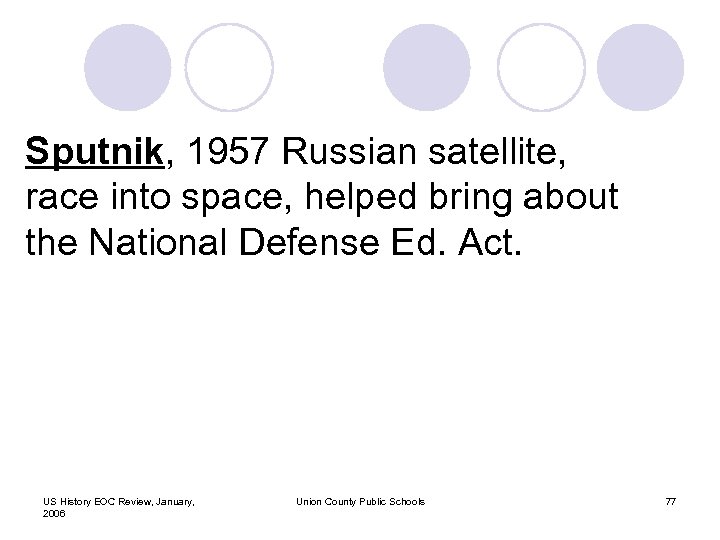 Sputnik, 1957 Russian satellite, race into space, helped bring about the National Defense Ed. Act.

US History EOC Review, January, 2006

Union County Public Schools

77